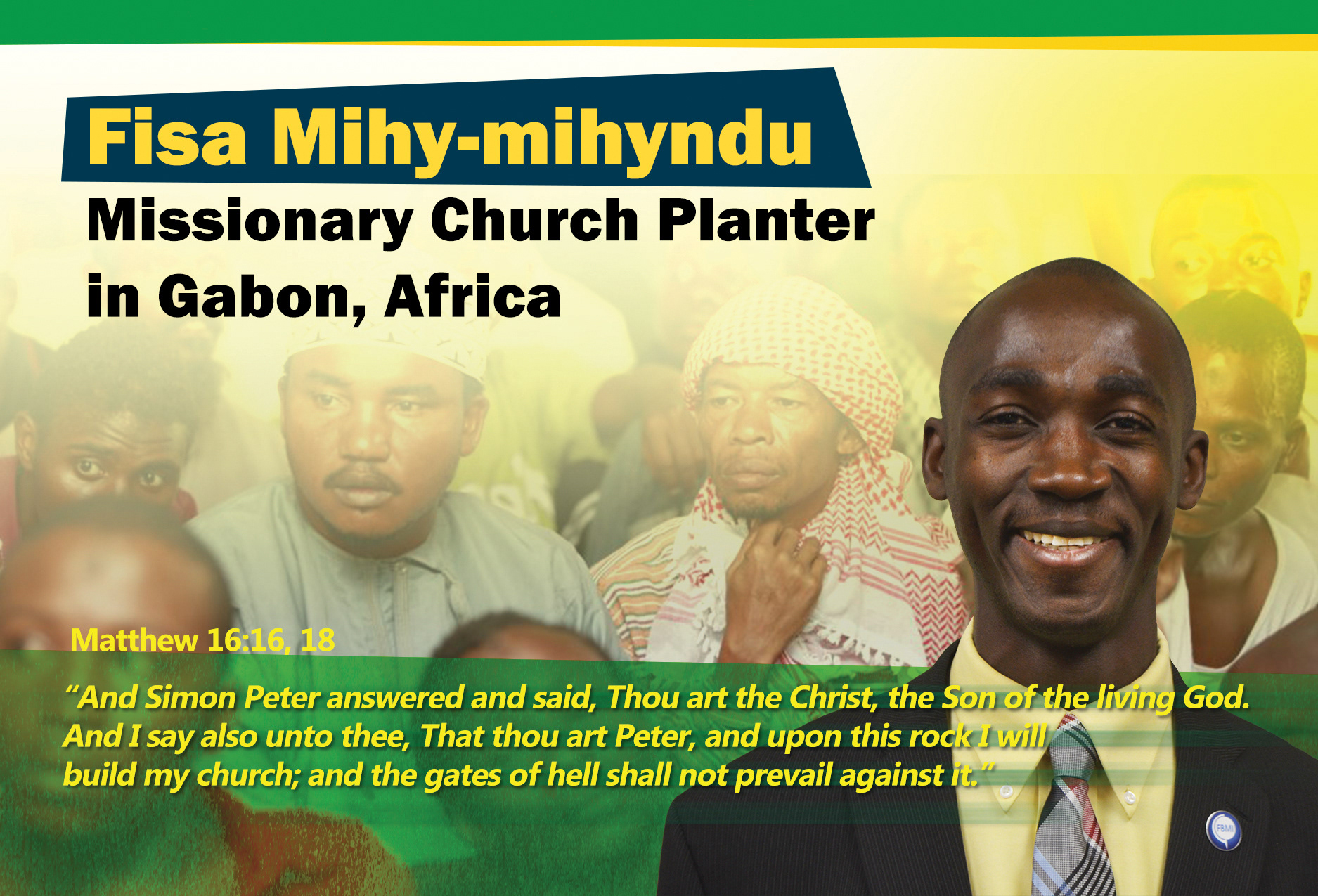 Fisa Mihy-mihyndu

Missionary Church Planter in Gabon, Africa

Matthew 16:16, 18

“And Simon Peter answered and said, Thou art the Christ, the Son of the living God. And I say also unto thee, That thou art Peter, and upon this rock I will build my church; and the gates of hell shall not prevail against it.”

FBMI